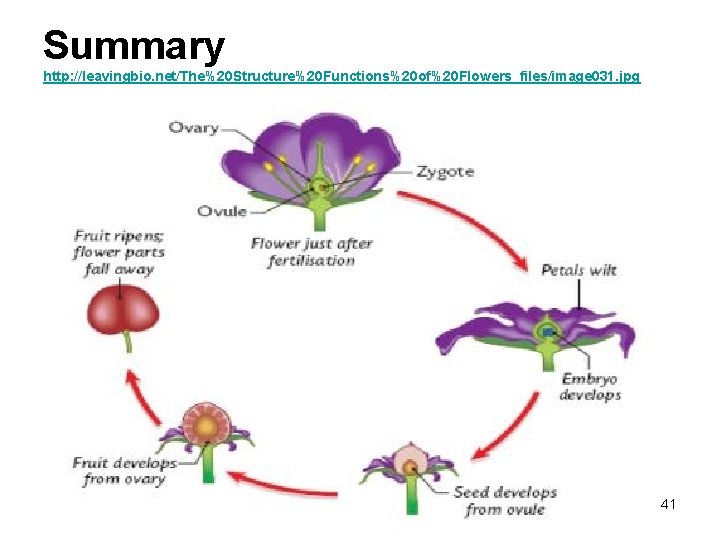 Summary
http://leavingbio.net/The%20Structure%20Functions%20of%20Flowers_files/image031.jpg

Ovary

Zygote

Ovule

Flower just after fertilisation

Petals wilt

Embryo develops

Seed develops from ovule

Fruit develops from ovary

Fruit ripens; flower parts fall away

41